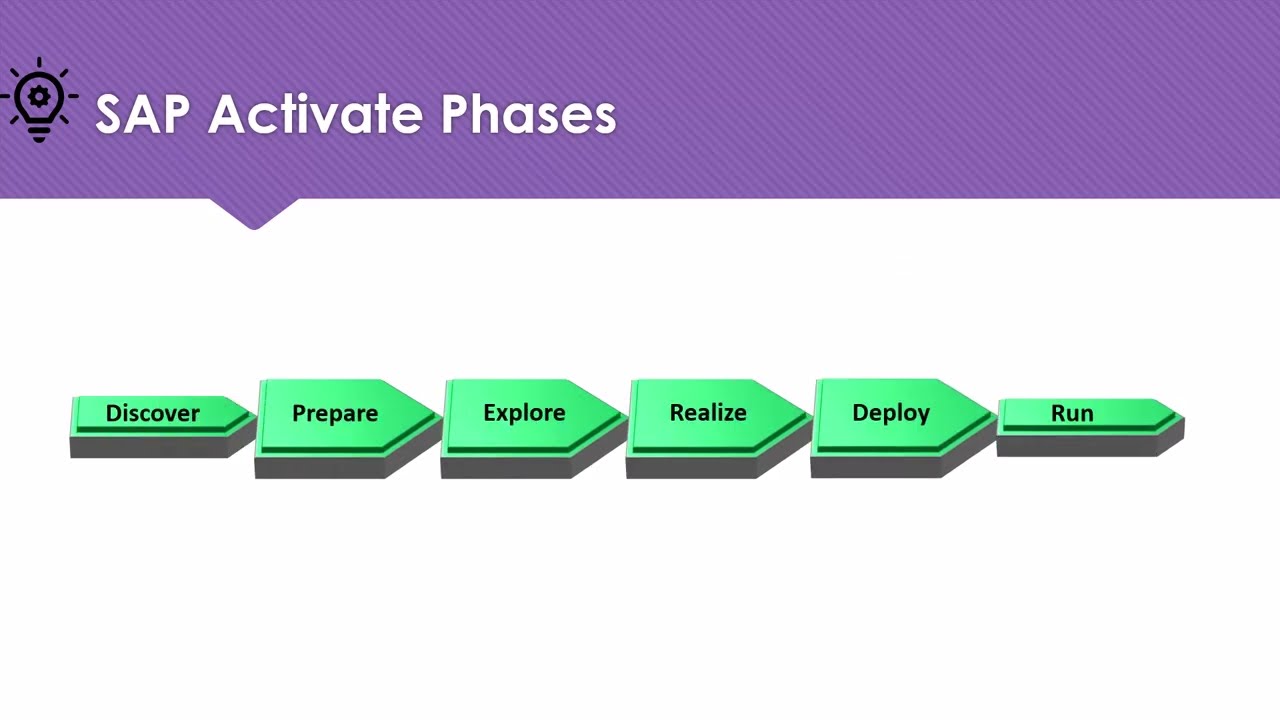 SAP Activate Phases

Discover
Prepare
Explore
Realize
Deploy
Run